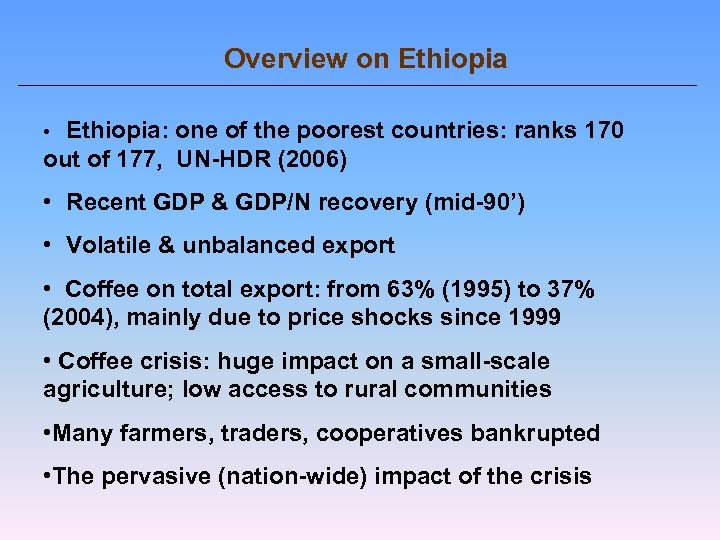 Overview on Ethiopia

• Ethiopia: one of the poorest countries: ranks 170 out of 177, UN-HDR (2006)

• Recent GDP & GDP/N recovery (mid-90')

• Volatile & unbalanced export

• Coffee on total export: from 63% (1995) to 37% (2004), mainly due to price shocks since 1999

• Coffee crisis: huge impact on a small-scale agriculture; low access to rural communities

•Many farmers, traders, cooperatives bankrupted

•The pervasive (nation-wide) impact of the crisis